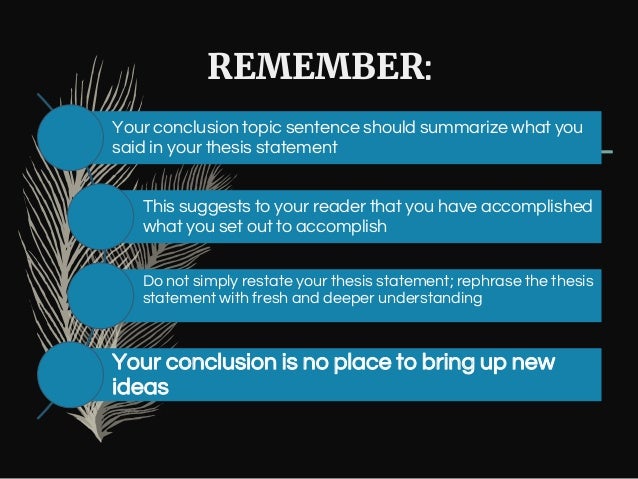 REMEMBER:

Your conclusion topic sentence should summarize what you said in your thesis statement

This suggests to your reader that you have accomplished what you set out to accomplish

Do not simply restate your thesis statement; rephrase the thesis statement with fresh and deeper understanding

Your conclusion is no place to bring up new ideas